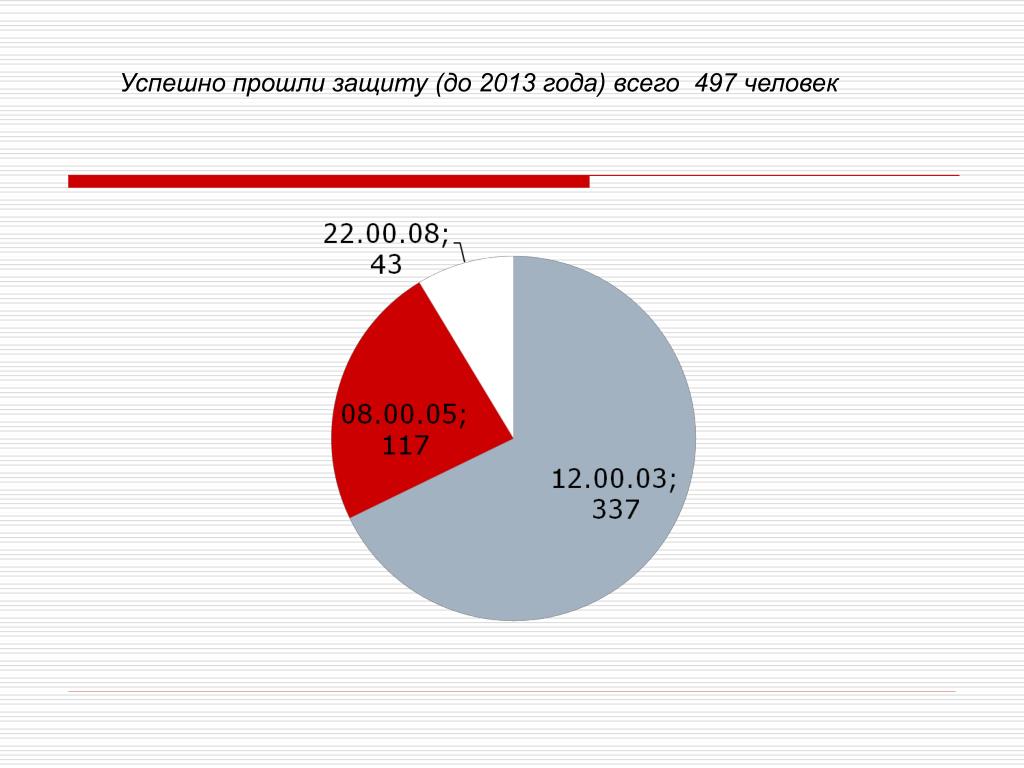 Успешно прошли защиту (до 2013 года) всего 497 человек

22.00.08;
43

08.00.05;
117

12.00.03;
337